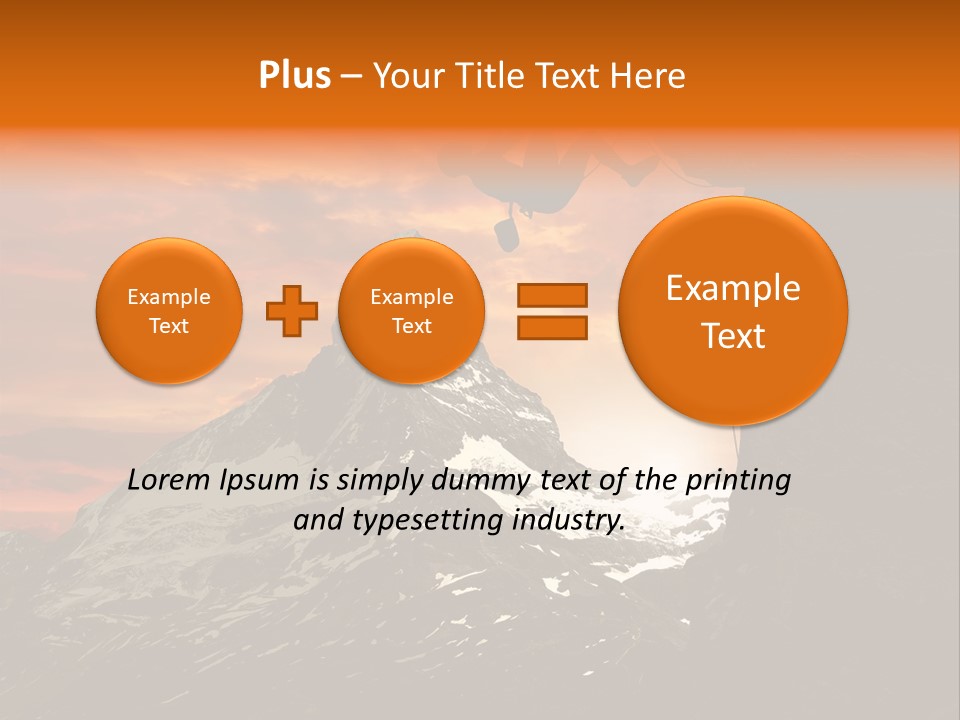 Plus – Your Title Text Here

Example Text

Example Text

Example Text

Lorem Ipsum is simply dummy text of the printing and typesetting industry.